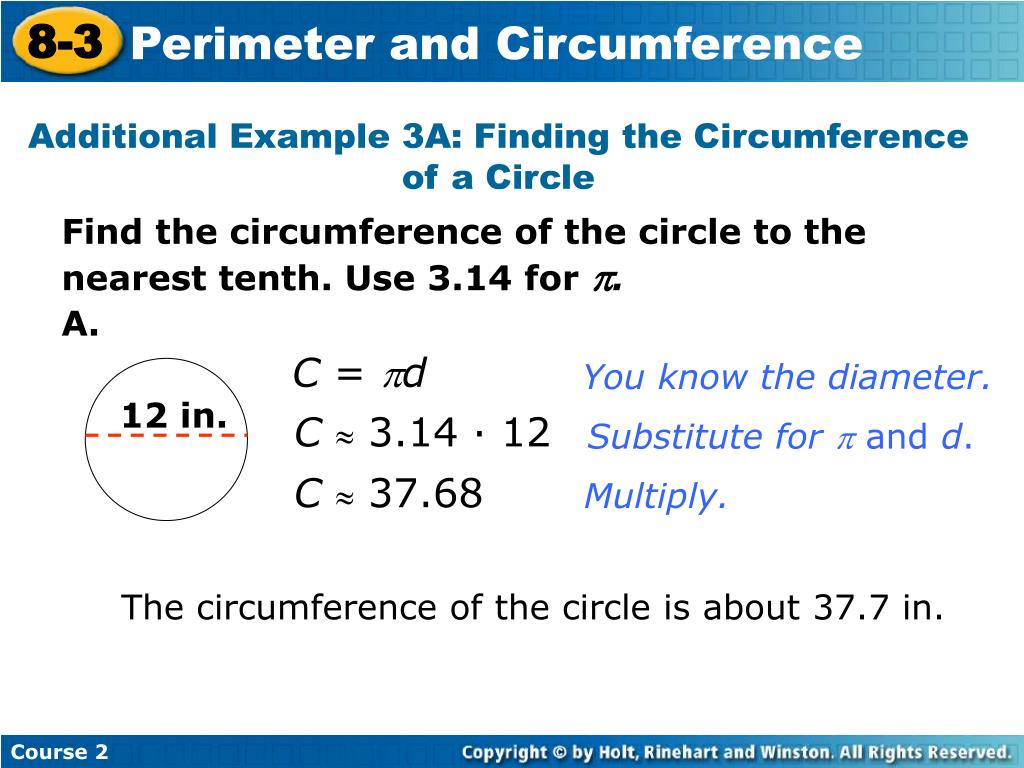 8-3 Perimeter and Circumference

Additional Example 3A: Finding the Circumference of a Circle

Find the circumference of the circle to the nearest tenth. Use 3.14 for $\pi$.

A.

12 in.

$C = \pi d$ You know the diameter.

$C \approx 3.14 \cdot 12$ Substitute for $\pi$ and $d$.

$C \approx 37.68$ Multiply.

The circumference of the circle is about 37.7 in.

Course 2

Copyright © by Holt, Rinehart and Winston. All Rights Reserved.